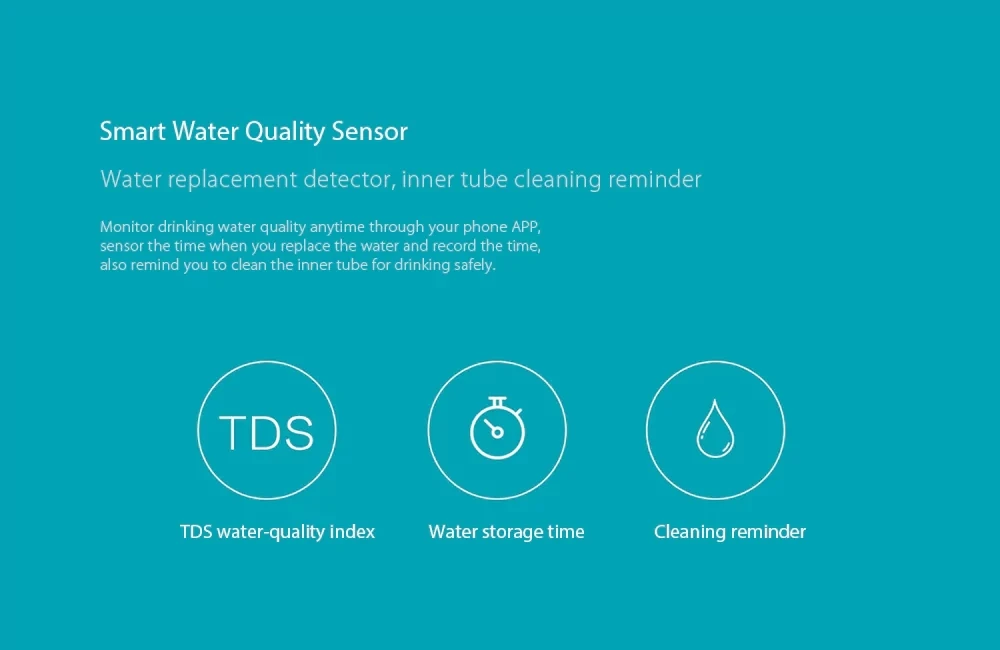 Smart Water Quality Sensor

Water replacement detector, inner tube cleaning reminder

Monitor drinking water quality anytime through your phone APP, sensor the time when you replace the water and record the time, also remind you to clean the inner tube for drinking safely.

TDS

TDS water-quality index

Water storage time

Cleaning reminder